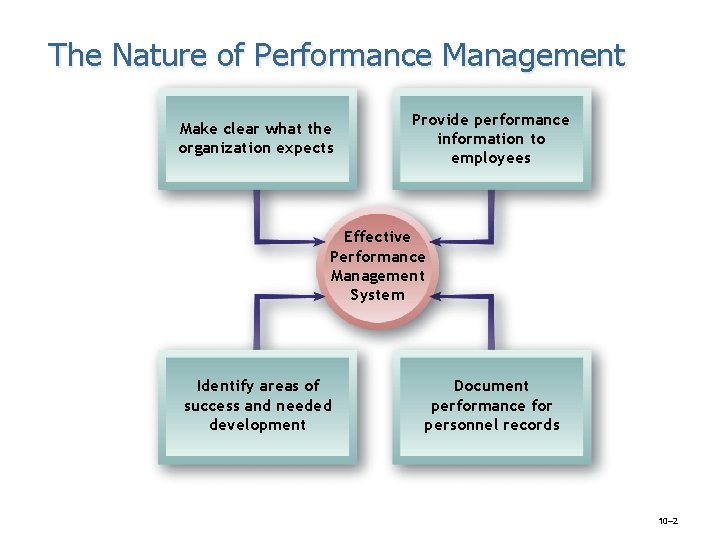 The Nature of Performance Management

Make clear what the organization expects

Provide performance information to employees

Effective Performance Management System

Identify areas of success and needed development

Document performance for personnel records

10–2